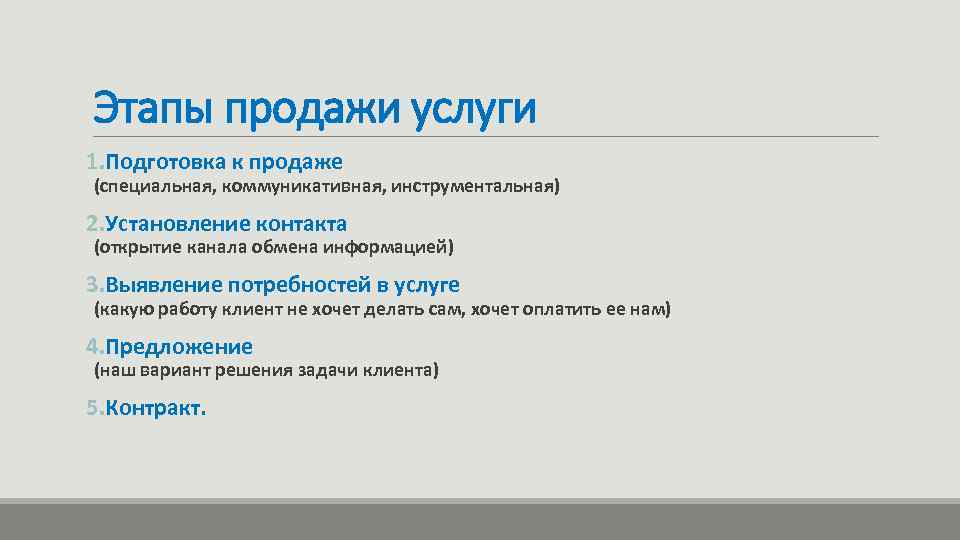 Этапы продажи услуги

1.Подготовка к продаже
(специальная, коммуникативная, инструментальная)

2.Установление контакта
(открытие канала обмена информацией)

3.Выявление потребностей в услуге
(какую работу клиент не хочет делать сам, хочет оплатить ее нам)

4.Предложение
(наш вариант решения задачи клиента)

5.Контракт.